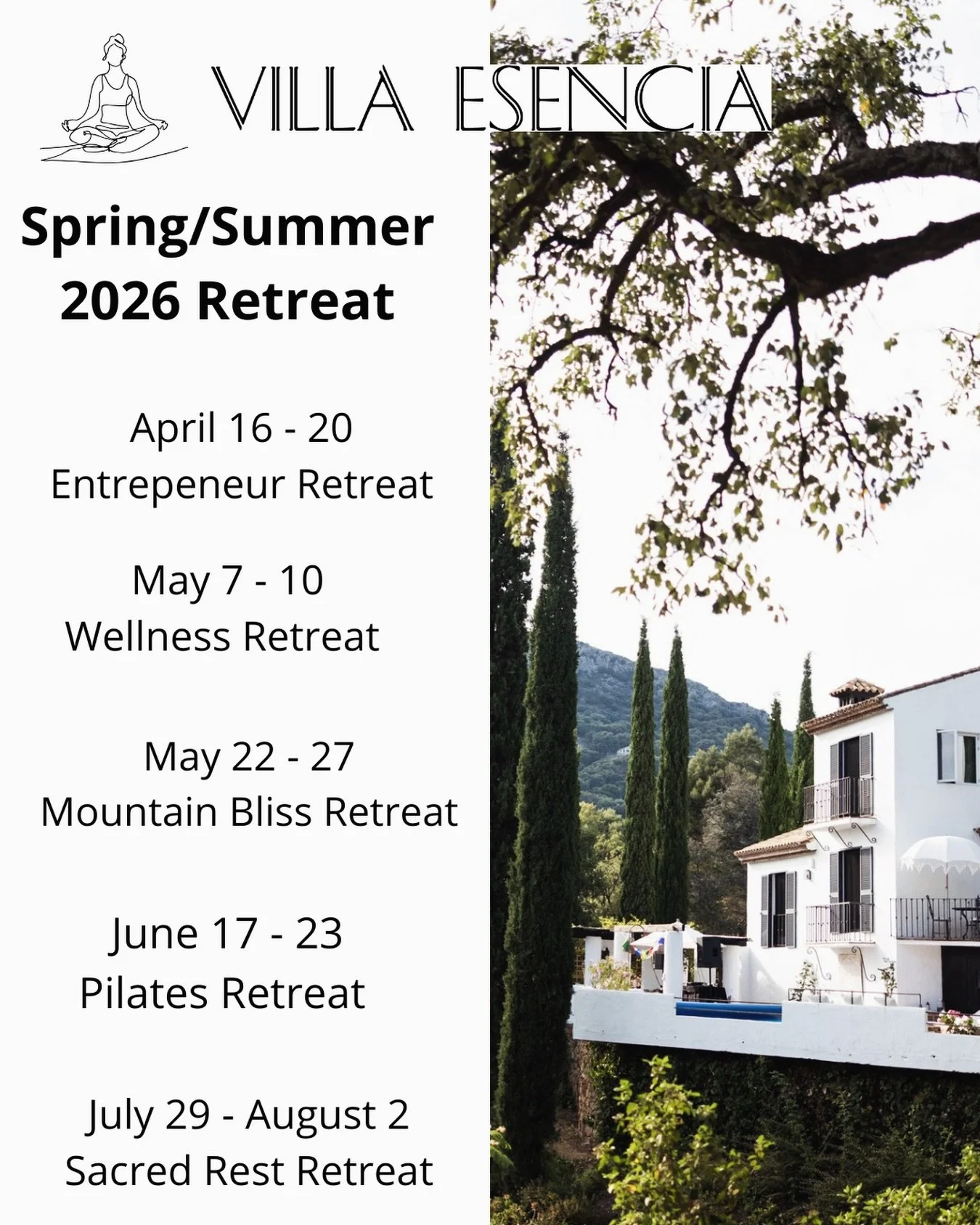 VILLA ESENCIA

Spring/Summer 2026 Retreat

April 16 - 20
Entrepeneur Retreat

May 7 - 10
Wellness Retreat

May 22 - 27
Mountain Bliss Retreat

June 17 - 23
Pilates Retreat

July 29 - August 2
Sacred Rest Retreat